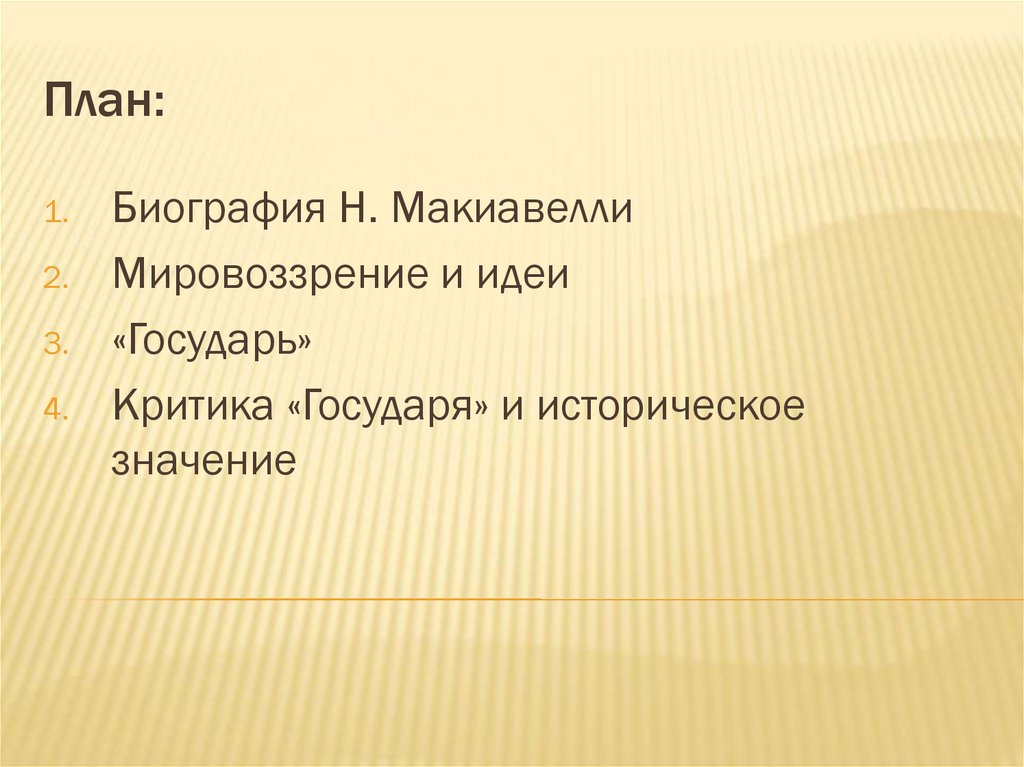 План:

1. Биография Н. Макиавелли
2. Мировоззрение и идеи
3. «Государь»
4. Критика «Государя» и историческое значение